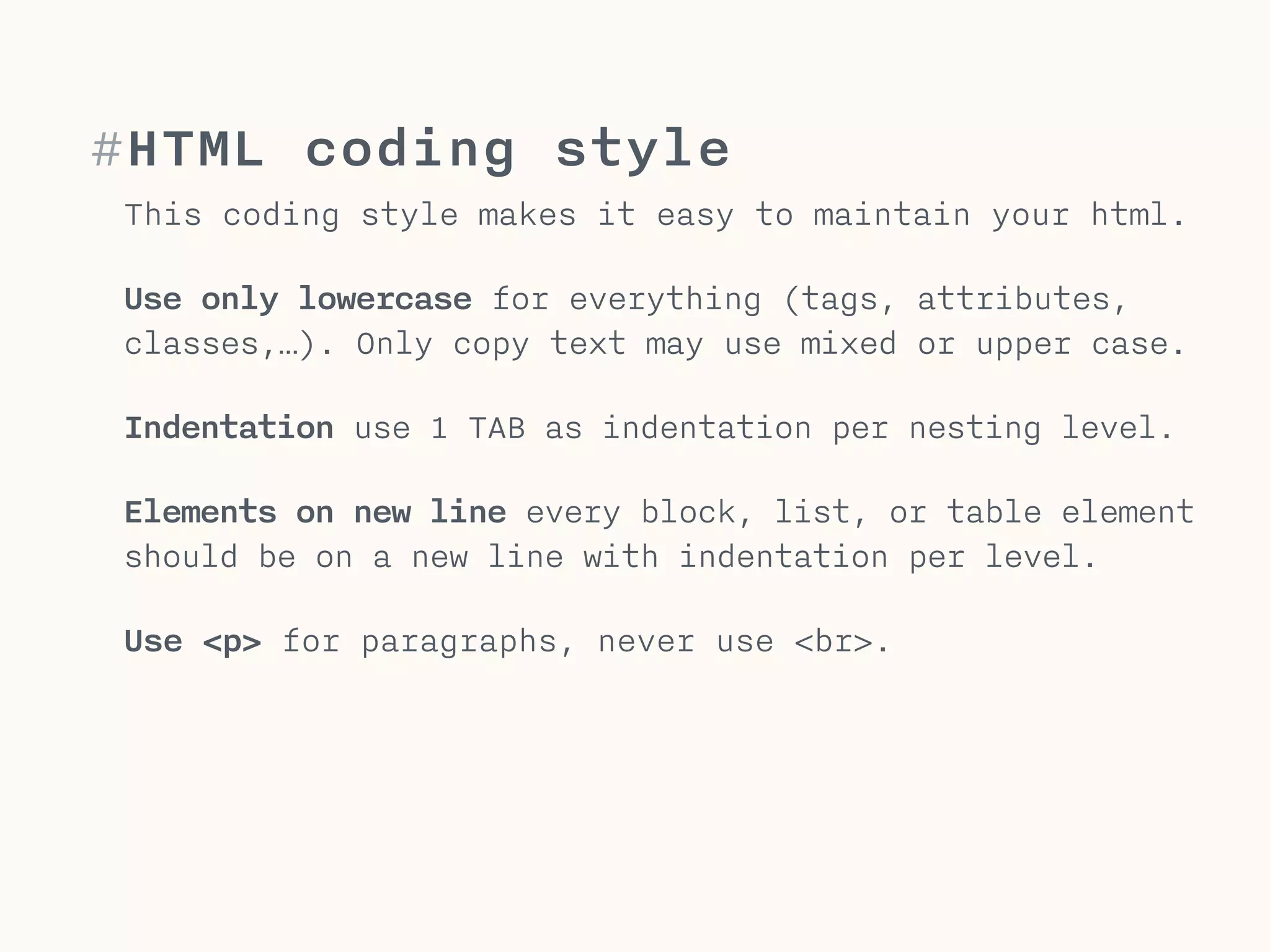 #HTML coding style

This coding style makes it easy to maintain your html.

Use only lowercase for everything (tags, attributes, classes,…). Only copy text may use mixed or upper case.

Indentation use 1 TAB as indentation per nesting level.

Elements on new line every block, list, or table element should be on a new line with indentation per level.

Use <p> for paragraphs, never use <br>.